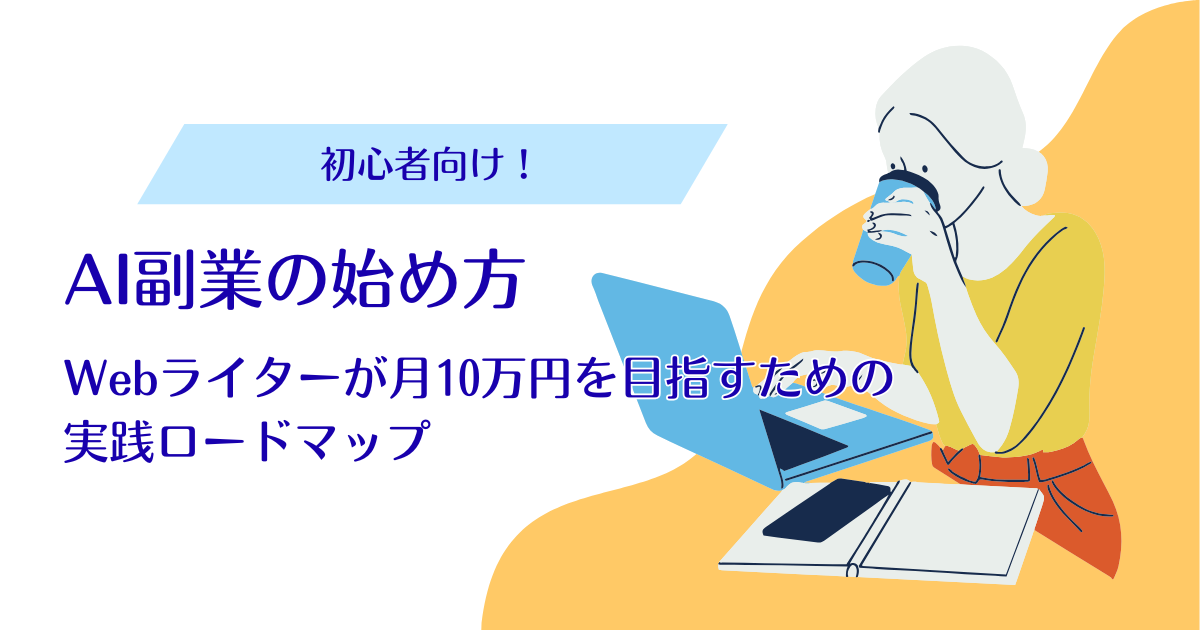 初心者向け！

AI副業の始め方

Webライターが月10万円を目指すための実践ロードマップ